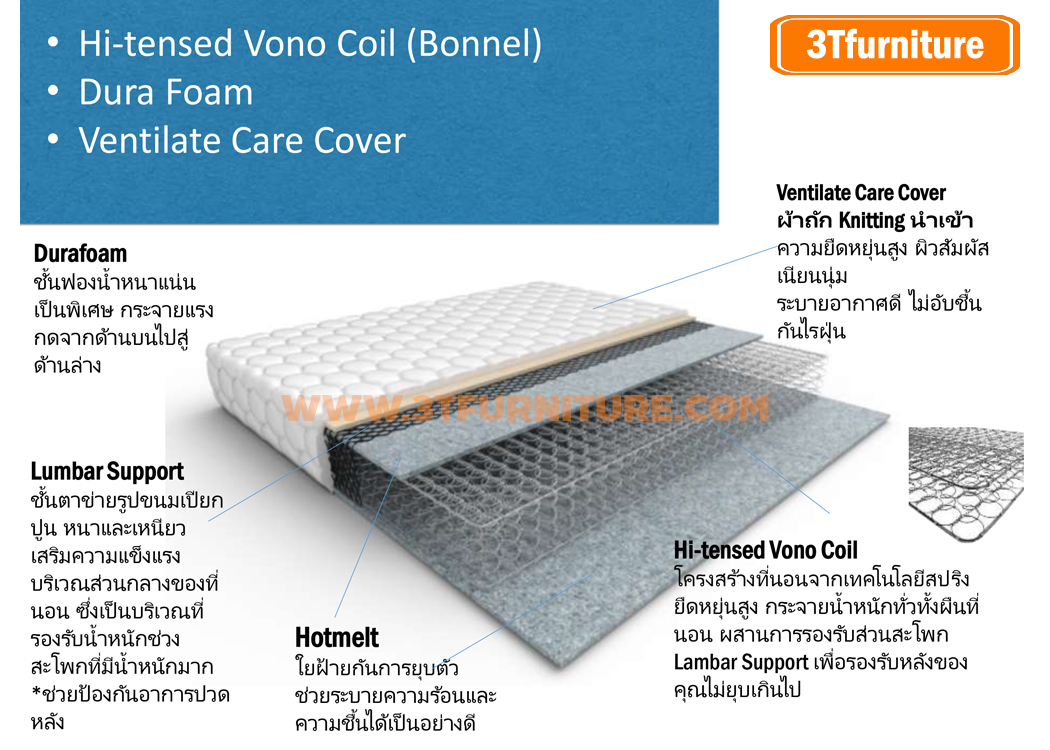 • Hi-tensed Vono Coil (Bonnel)
• Dura Foam
• Ventilate Care Cover

3Tfurniture

Ventilate Care Cover
ผ้าถัก Knitting นำเข้า
ความยืดหยุ่นสูง ผิวสัมผัสเนียนนุ่ม
ระบายอากาศดี ไม่อับชื้น กันไรฝุ่น

Durafoam
ชั้นฟองน้ำหนาแน่นเป็นพิเศษ กระจายแรงกดจากด้านบนไปสู่ด้านล่าง

WWW.3TFURNITURE.COM

Lumbar Support
ชั้นตาข่ายรูปขนมเปียกปูน หนาและเหนียว เสริมความแข็งแรงบริเวณส่วนกลางของที่นอน ซึ่งเป็นบริเวณที่รองรับน้ำหนักช่วงสะโพกที่มีน้ำหนักมาก *ช่วยป้องกันอาการปวดหลัง

Hotmelt
ใยฝ้ายกันการยุบตัว ช่วยระบายความร้อนและความชื้นได้เป็นอย่างดี

Hi-tensed Vono Coil
โครงสร้างที่นอนจากเทคโนโลยีสปริงยืดหยุ่นสูง กระจายน้ำหนักทั่วทั้งผืนที่นอน ผสานการรองรับส่วนสะโพก Lambar Support เพื่อรองรับหลังของคุณไม่ยุบเกินไป